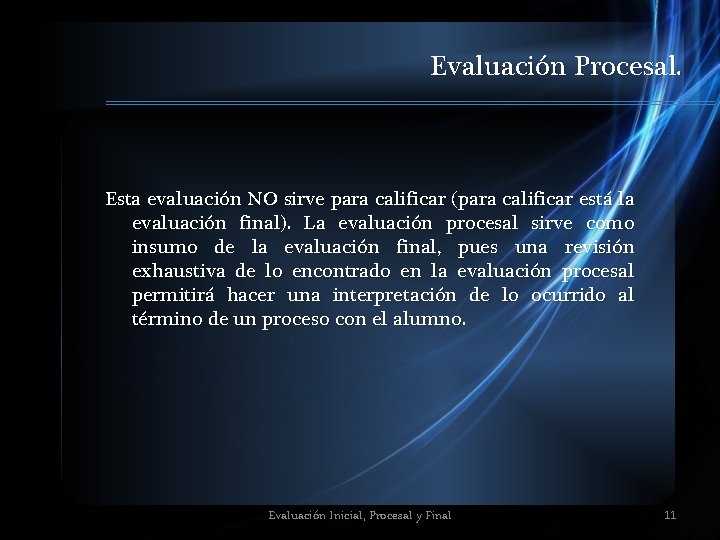 Evaluación Procesal.

Esta evaluación NO sirve para calificar (para calificar está la evaluación final). La evaluación procesal sirve como insumo de la evaluación final, pues una revisión exhaustiva de lo encontrado en la evaluación procesal permitirá hacer una interpretación de lo ocurrido al término de un proceso con el alumno.

Evaluación Inicial, Procesal y Final

11